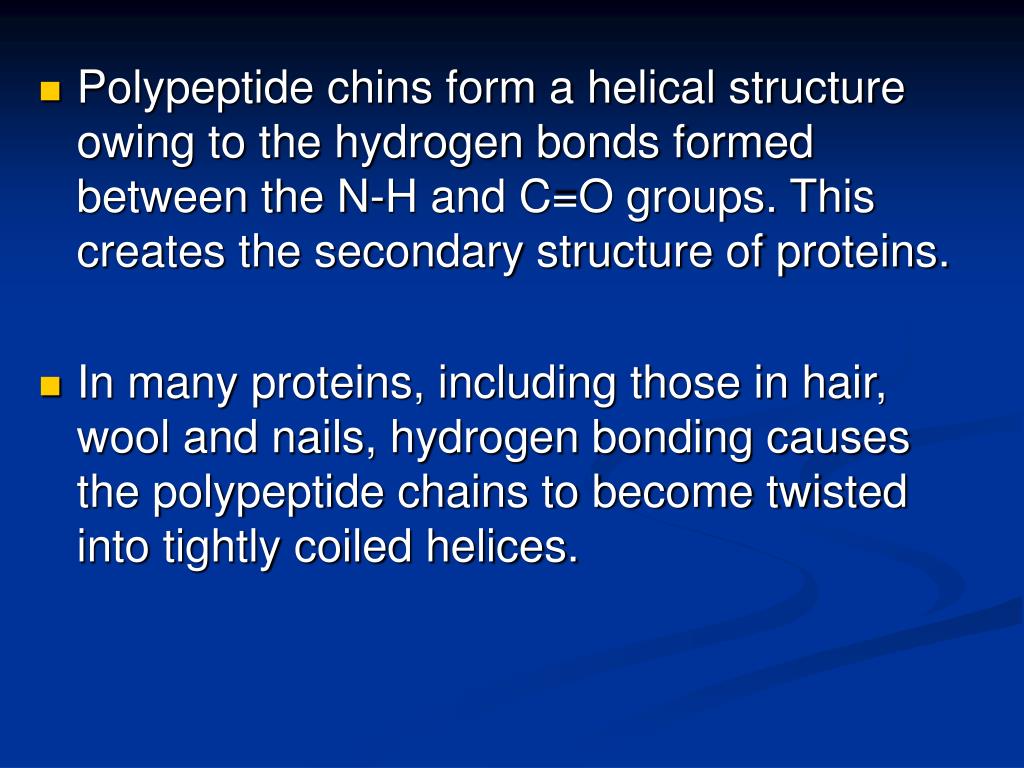 Polypeptide chins form a helical structure owing to the hydrogen bonds formed between the N-H and C=O groups. This creates the secondary structure of proteins.

In many proteins, including those in hair, wool and nails, hydrogen bonding causes the polypeptide chains to become twisted into tightly coiled helices.